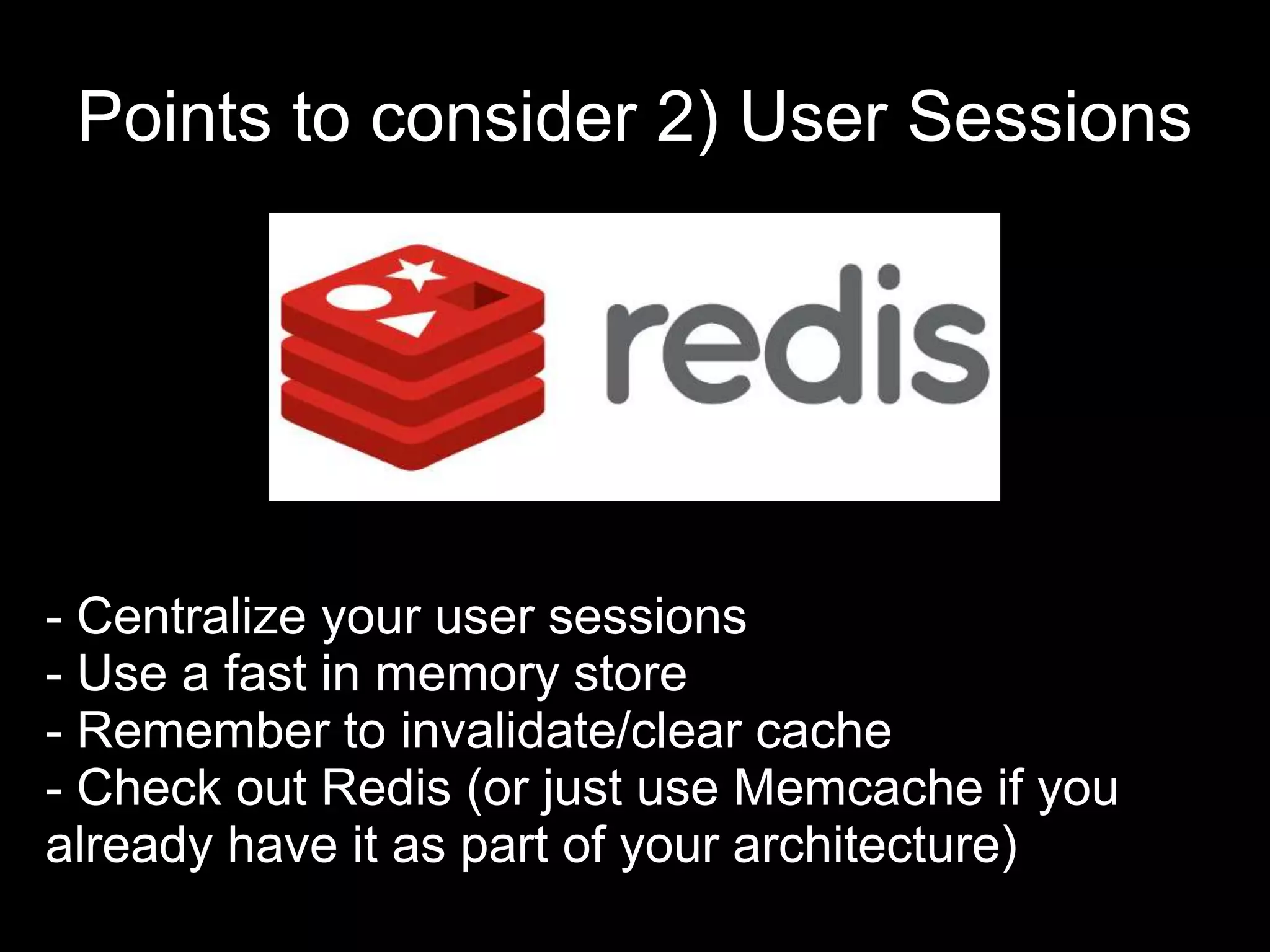 Points to consider 2) User Sessions

redis

- Centralize your user sessions
- Use a fast in memory store
- Remember to invalidate/clear cache
- Check out Redis (or just use Memcache if you already have it as part of your architecture)